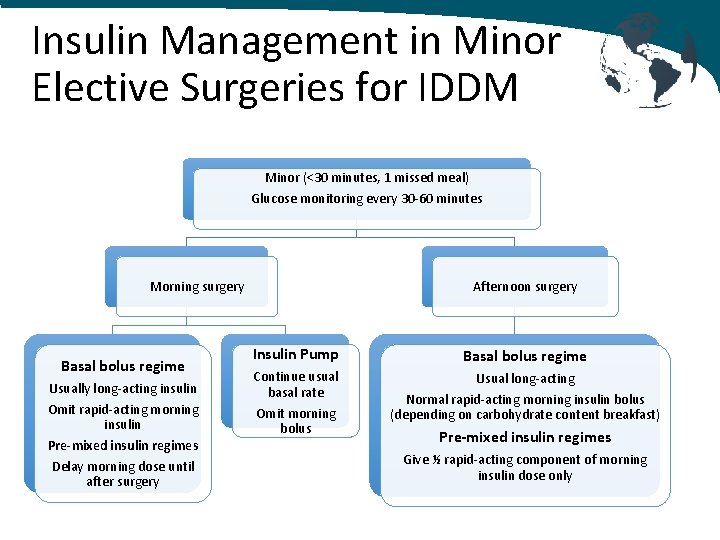 Insulin Management in Minor Elective Surgeries for IDDM

Minor (<30 minutes, 1 missed meal)
Glucose monitoring every 30-60 minutes

Morning surgery

Afternoon surgery

Basal bolus regime
Usually long-acting insulin
Omit rapid-acting morning insulin
Pre-mixed insulin regimes
Delay morning dose until after surgery

Insulin Pump
Continue usual basal rate
Omit morning bolus

Basal bolus regime
Usual long-acting
Normal rapid-acting morning insulin bolus (depending on carbohydrate content breakfast)
Pre-mixed insulin regimes
Give ½ rapid-acting component of morning insulin dose only